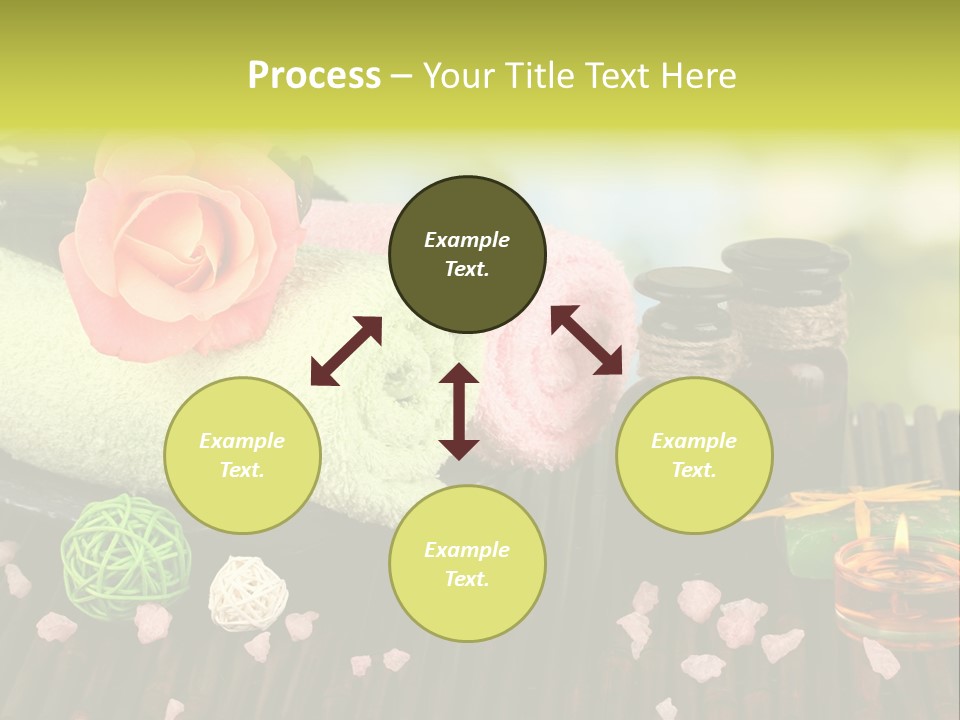 Process – Your Title Text Here

Example Text.

Example Text.

Example Text.

Example Text.